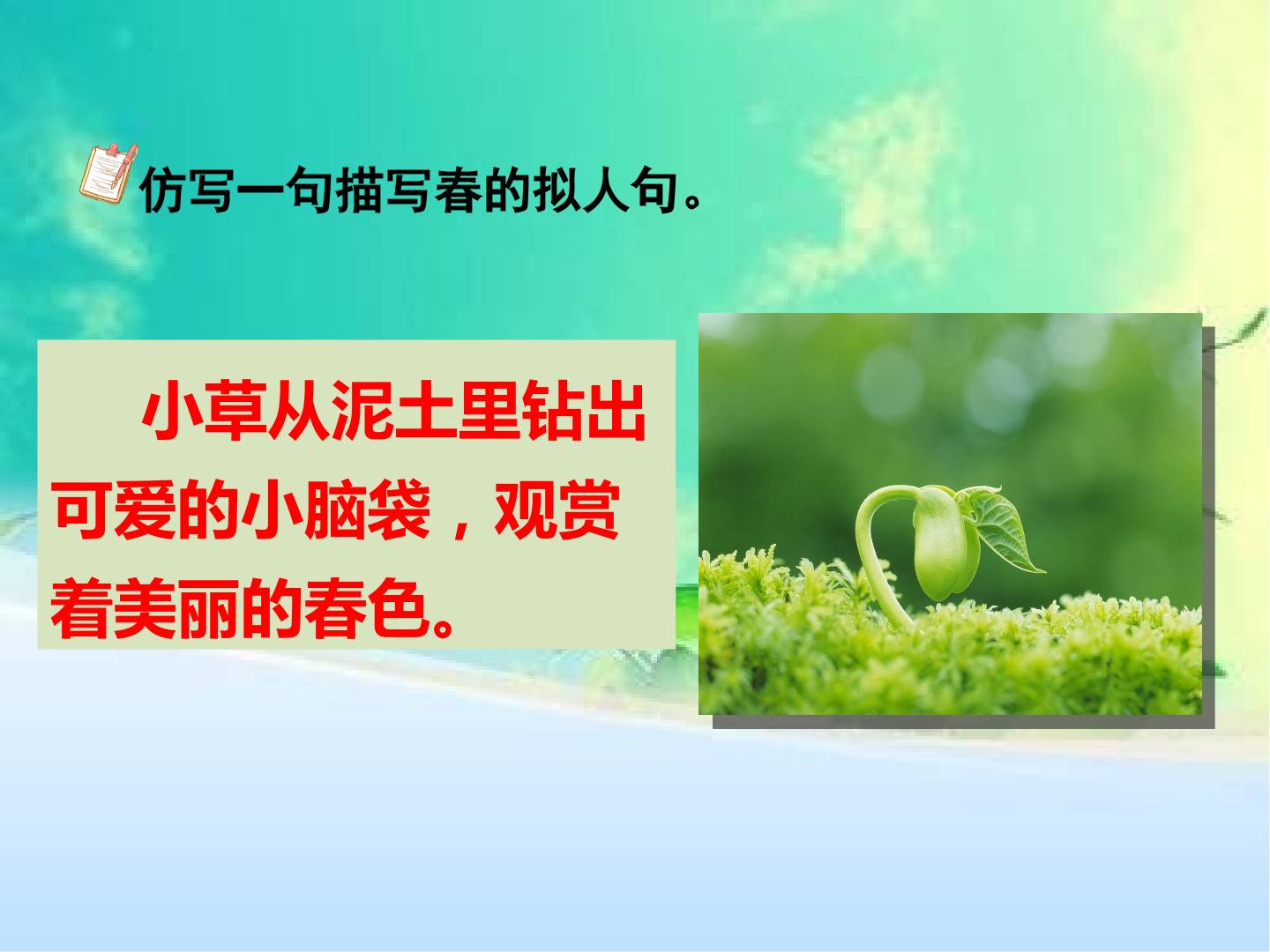 仿写一句描写春的拟人句。

小草从泥土里钻出可爱的小脑袋，观赏着美丽的春色。